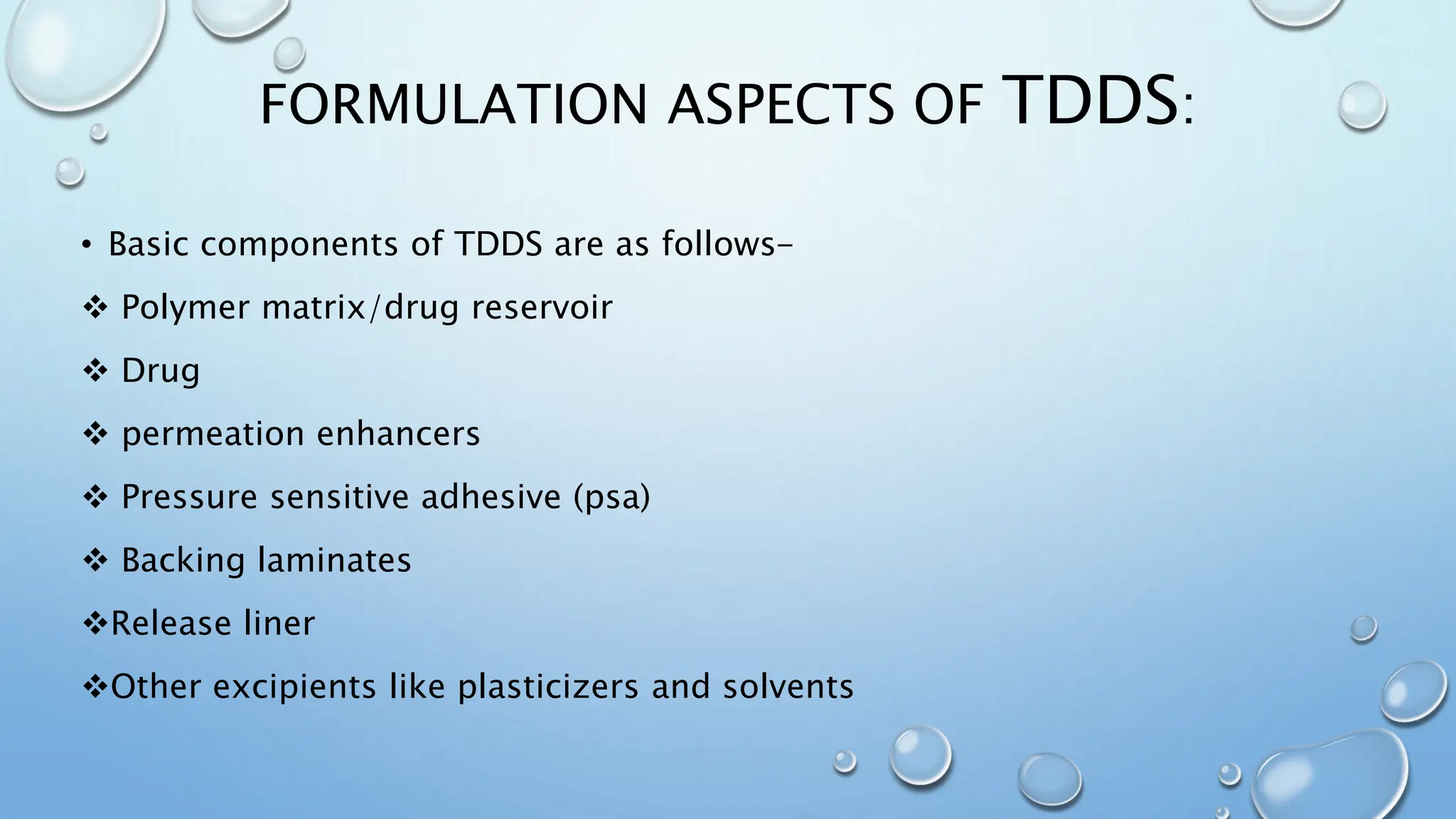 FORMULATION ASPECTS OF TDDS:

• Basic components of TDDS are as follows-

❖ Polymer matrix/drug reservoir

❖ Drug

❖ permeation enhancers

❖ Pressure sensitive adhesive (psa)

❖ Backing laminates

❖Release liner

❖Other excipients like plasticizers and solvents